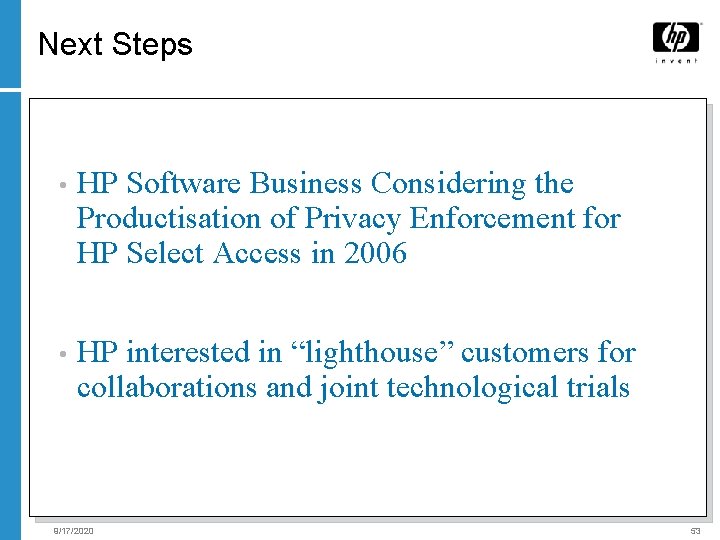 Next Steps

hp
invent

• HP Software Business Considering the Productisation of Privacy Enforcement for HP Select Access in 2006

• HP interested in “lighthouse” customers for collaborations and joint technological trials

9/17/2020

53